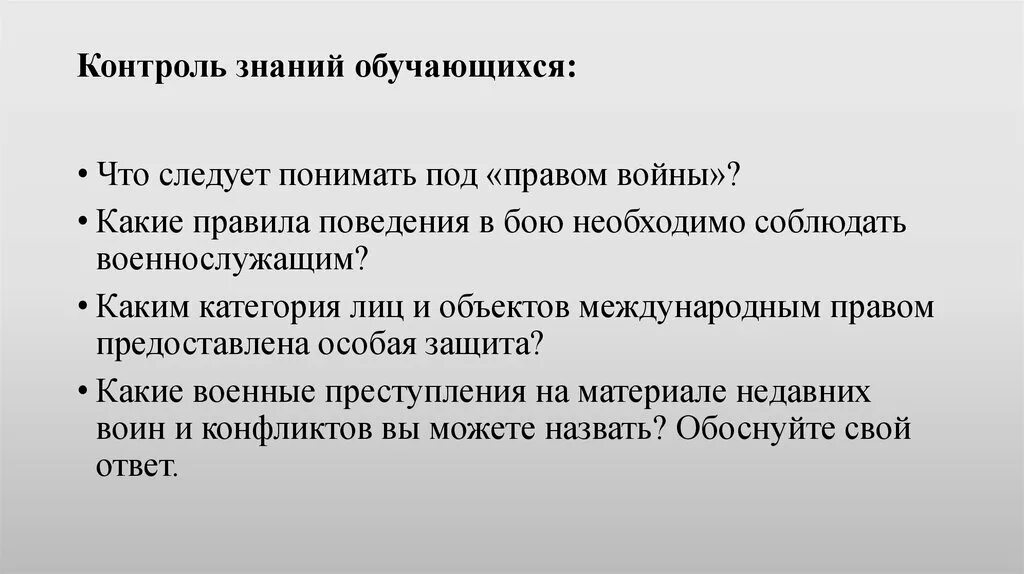 Контроль знаний обучающихся:

• Что следует понимать под «правом войны»?
• Какие правила поведения в бою необходимо соблюдать военнослужащим?
• Каким категория лиц и объектов международным правом предоставлена особая защита?
• Какие военные преступления на материале недавних воин и конфликтов вы можете назвать? Обоснуйте свой ответ.